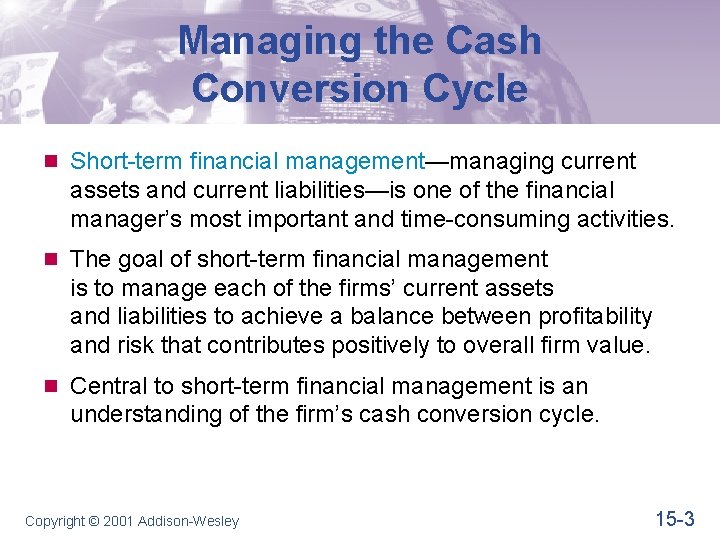 Managing the Cash Conversion Cycle

Short-term financial management—managing current assets and current liabilities—is one of the financial manager's most important and time-consuming activities.

The goal of short-term financial management is to manage each of the firms' current assets and liabilities to achieve a balance between profitability and risk that contributes positively to overall firm value.

Central to short-term financial management is an understanding of the firm's cash conversion cycle.

Copyright © 2001 Addison-Wesley

15-3